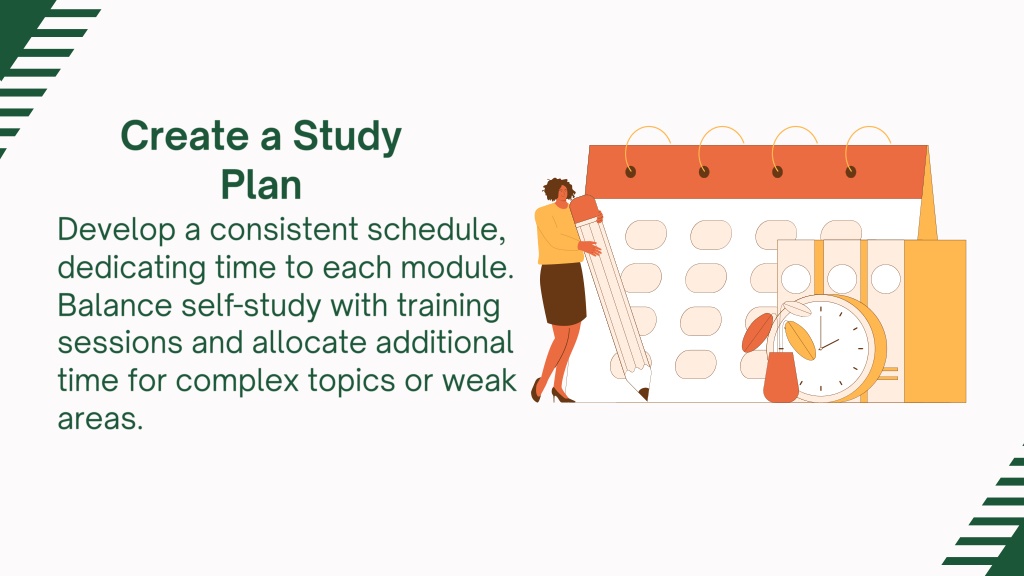 Create a Study Plan

Develop a consistent schedule, dedicating time to each module. Balance self-study with training sessions and allocate additional time for complex topics or weak areas.